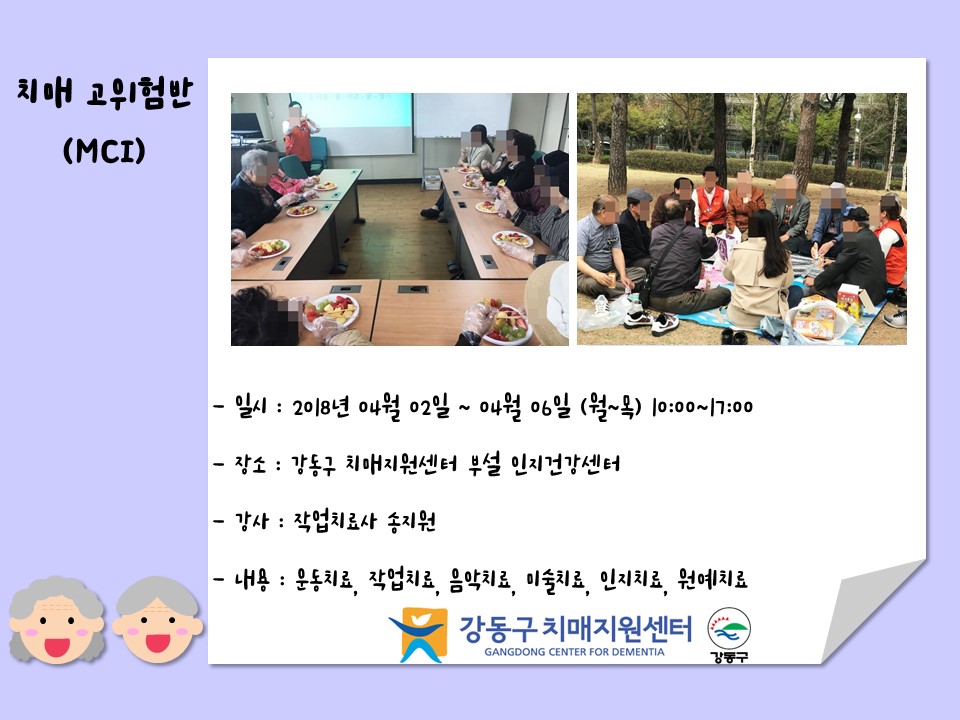 치매 고위험반
(MCI)

- 일시 : 2018년 04월 02일 ~ 04월 06일 (월~목) 10:00~17:00

- 장소 : 강동구 치매지원센터 부설 인지건강센터

- 강사 : 작업치료사 송지원

- 내용 : 운동치료, 작업치료, 음악치료, 미술치료, 인지치료, 원예치료

강동구 치매지원센터
GANGDONG CENTER FOR DEMENTIA

강동구